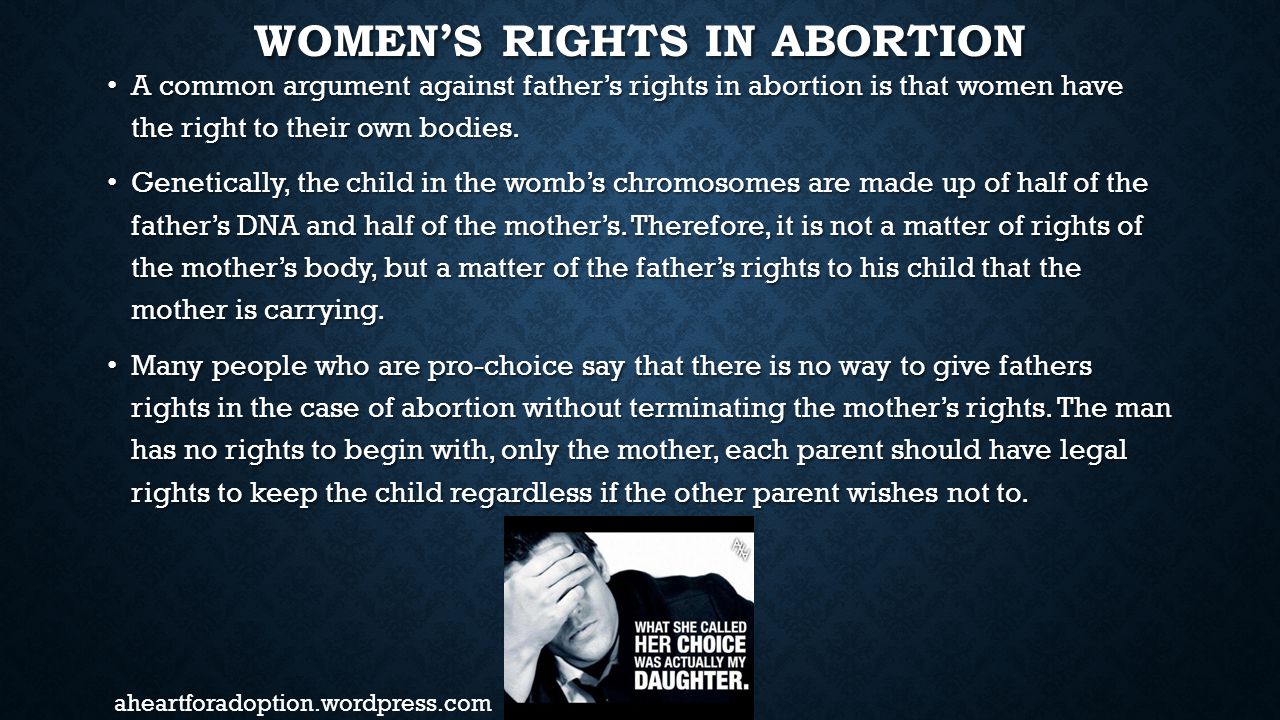 WOMEN'S RIGHTS IN ABORTION

• A common argument against father's rights in abortion is that women have the right to their own bodies.

• Genetically, the child in the womb's chromosomes are made up of half of the father's DNA and half of the mother's. Therefore, it is not a matter of rights of the mother's body, but a matter of the father's rights to his child that the mother is carrying.

• Many people who are pro-choice say that there is no way to give fathers rights in the case of abortion without terminating the mother's rights. The man has no rights to begin with, only the mother, each parent should have legal rights to keep the child regardless if the other parent wishes not to.

WHAT SHE CALLED HER CHOICE WAS ACTUALLY MY DAUGHTER.

aheartforadoption.wordpress.com